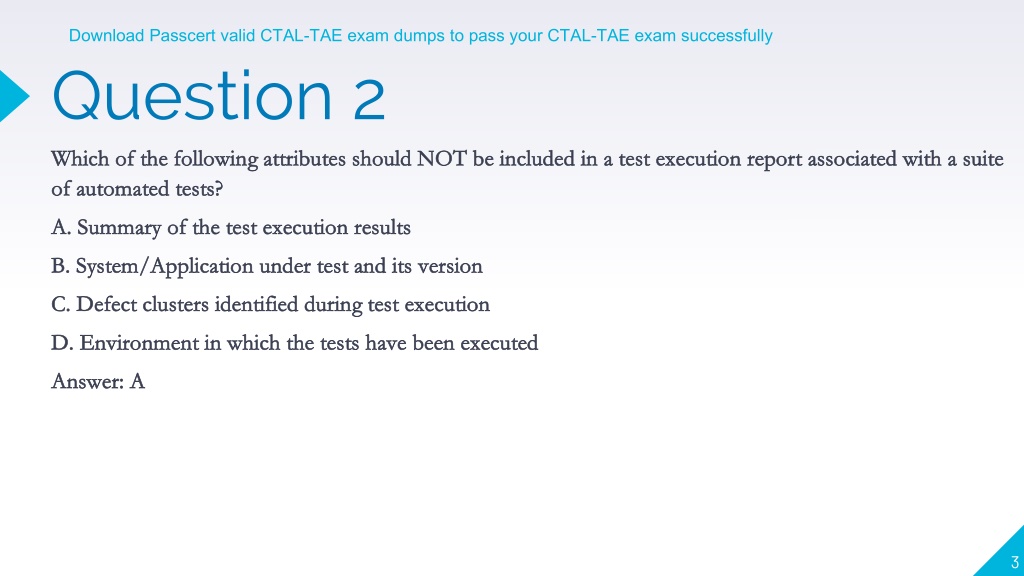 Download Passcert valid CTAL-TAE exam dumps to pass your CTAL-TAE exam successfully

Question 2

Which of the following attributes should NOT be included in a test execution report associated with a suite of automated tests?

A. Summary of the test execution results

B. System/Application under test and its version

C. Defect clusters identified during test execution

D. Environment in which the tests have been executed

Answer: A

3